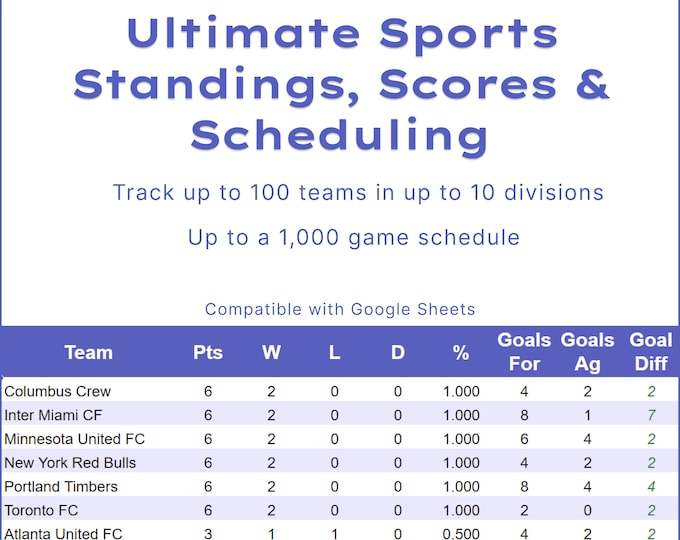 Ultimate Sports Standings, Scores & Scheduling

Track up to 100 teams in up to 10 divisions

Up to a 1,000 game schedule

Compatible with Google Sheets

| Team | Pts | W | L | D | % | Goals For | Goals Ag | Goal Diff |
|---|---|---|---|---|---|---|---|---|
| Columbus Crew | 6 | 2 | 0 | 0 | 1.000 | 4 | 2 | 2 |
| Inter Miami CF | 6 | 2 | 0 | 0 | 1.000 | 8 | 1 | 7 |
| Minnesota United FC | 6 | 2 | 0 | 0 | 1.000 | 6 | 4 | 2 |
| New York Red Bulls | 6 | 2 | 0 | 0 | 1.000 | 4 | 2 | 2 |
| Portland Timbers | 6 | 2 | 0 | 0 | 1.000 | 8 | 4 | 4 |
| Toronto FC | 6 | 2 | 0 | 0 | 1.000 | 2 | 0 | 2 |
| Atlanta United FC | 3 | 1 | 1 | 0 | 0.500 | 4 | 2 | 2 |